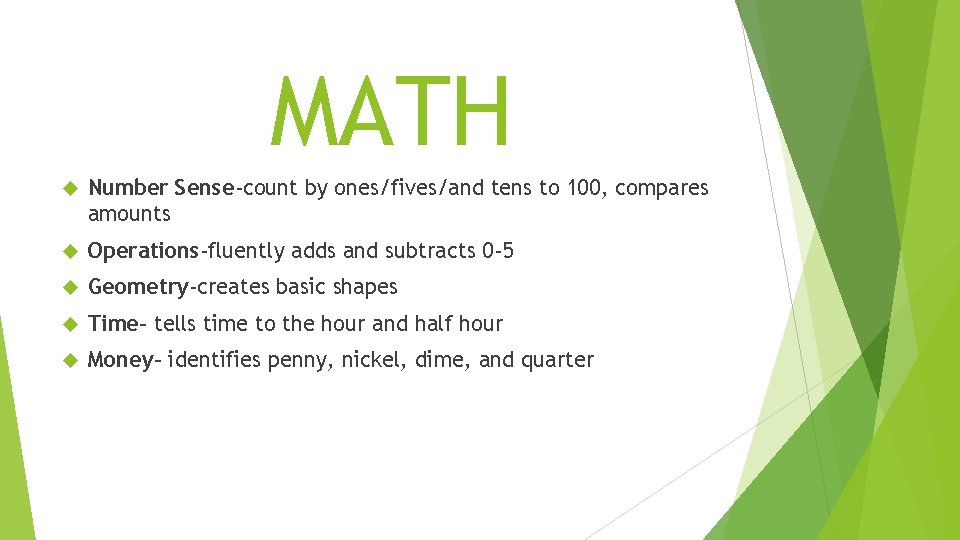 MATH

Number Sense-count by ones/fives/and tens to 100, compares amounts

Operations-fluently adds and subtracts 0-5

Geometry-creates basic shapes

Time- tells time to the hour and half hour

Money- identifies penny, nickel, dime, and quarter